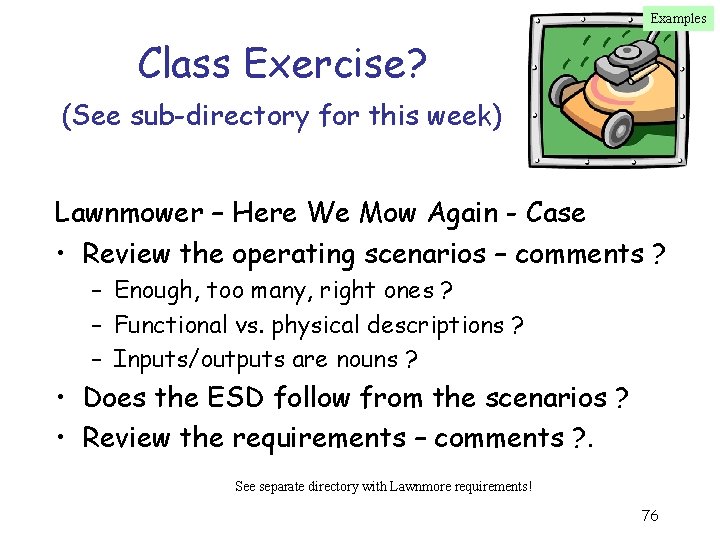 Examples

Class Exercise?

(See sub-directory for this week)

Lawnmower – Here We Mow Again - Case

• Review the operating scenarios – comments ?
  – Enough, too many, right ones ?
  – Functional vs. physical descriptions ?
  – Inputs/outputs are nouns ?
• Does the ESD follow from the scenarios ?
• Review the requirements – comments ?.

See separate directory with Lawnmore requirements!

76